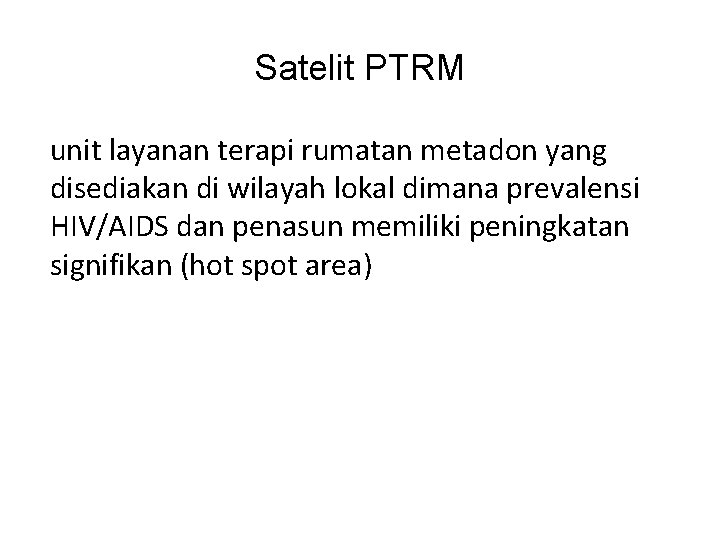 Satelit PTRM

unit layanan terapi rumatan metadon yang disediakan di wilayah lokal dimana prevalensi HIV/AIDS dan penasun memiliki peningkatan signifikan (hot spot area)